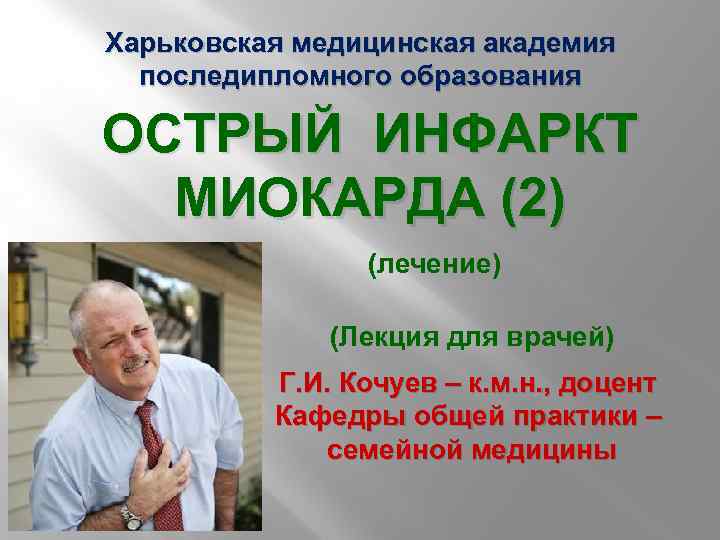 Харьковская медицинская академия последипломного образования

ОСТРЫЙ ИНФАРКТ МИОКАРДА (2)

(лечение)

(Лекция для врачей)

Г.И. Кочуев – к.м.н., доцент Кафедры общей практики – семейной медицины